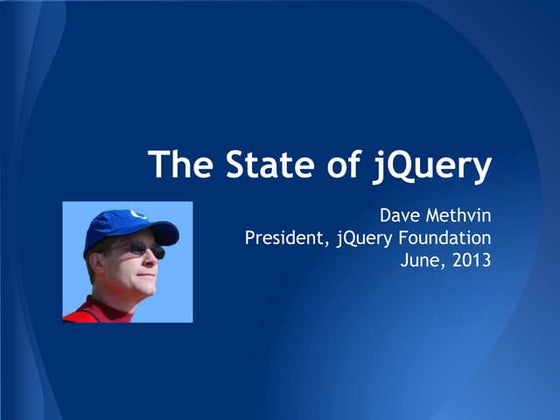 The State of jQuery

Dave Methvin
President, jQuery Foundation
June, 2013